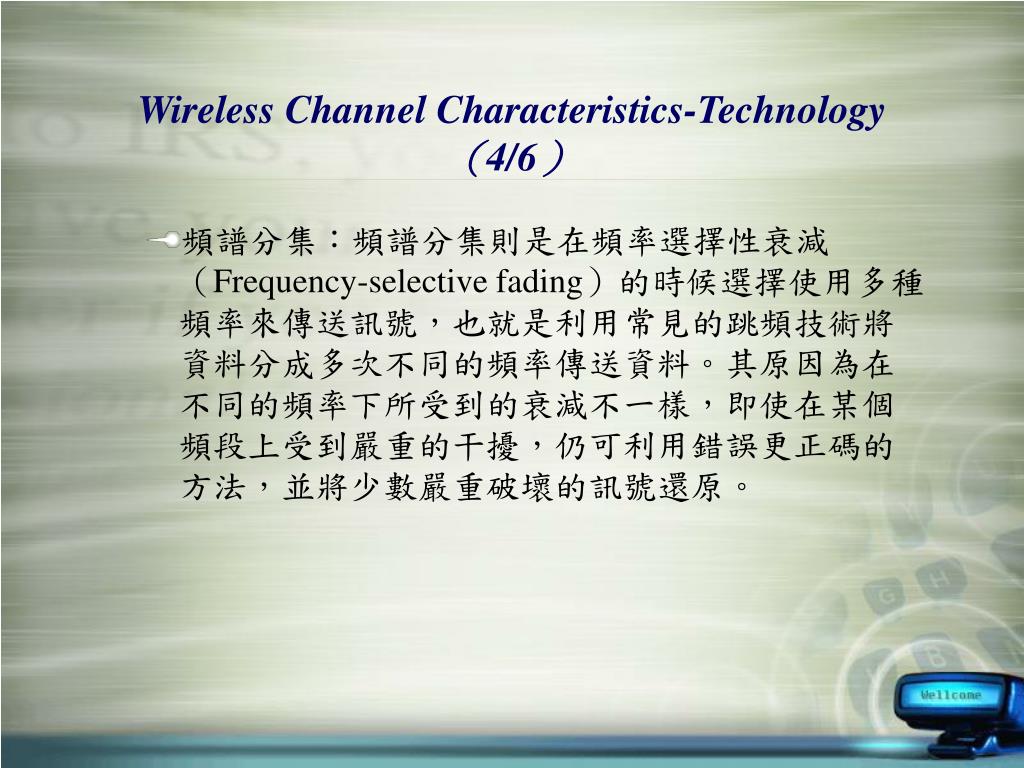 Wireless Channel Characteristics-Technology （4/6）

頻譜分集：頻譜分集則是在頻率選擇性衰減（Frequency-selective fading）的時候選擇使用多種頻率來傳送訊號，也就是利用常見的跳頻技術將資料分成多次不同的頻率傳送資料。其原因為在不同的頻率下所受到的衰減不一樣，即使在某個頻段上受到嚴重的干擾，仍可利用錯誤更正碼的方法，並將少數嚴重破壞的訊號還原。

Wellcome